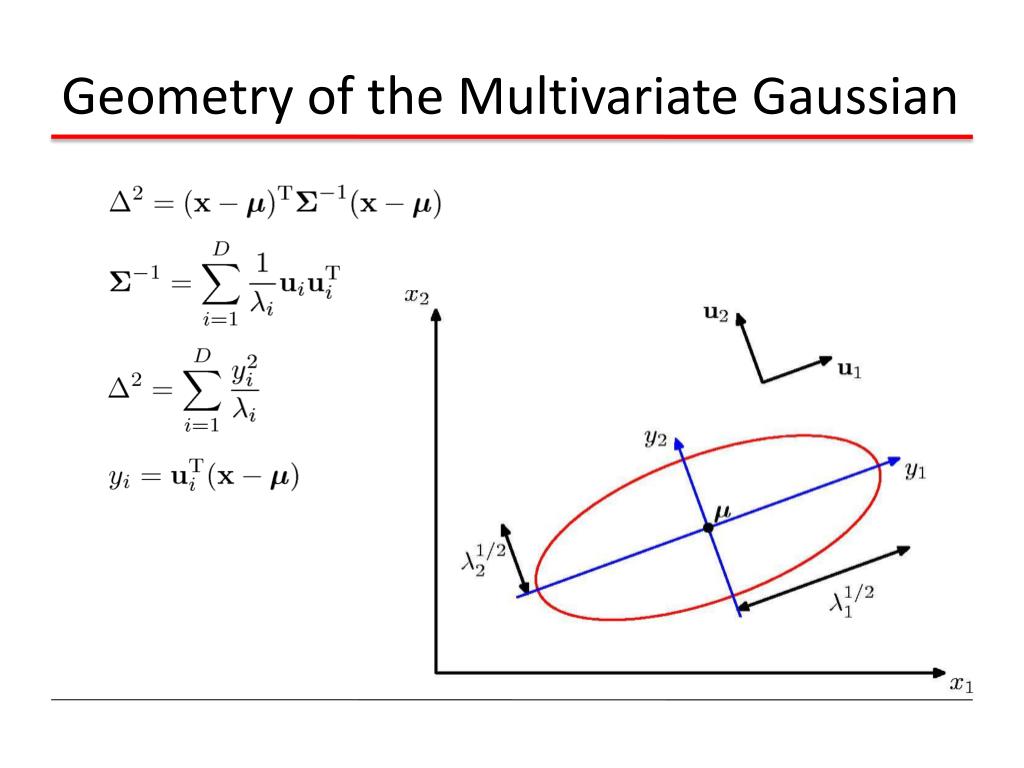 Geometry of the Multivariate Gaussian

$\Delta^2 = (\mathbf{x} - \boldsymbol{\mu})^{\mathrm{T}} \boldsymbol{\Sigma}^{-1} (\mathbf{x} - \boldsymbol{\mu})$

$\boldsymbol{\Sigma}^{-1} = \sum_{i=1}^{D} \frac{1}{\lambda_i} \mathbf{u}_i \mathbf{u}_i^{\mathrm{T}}$

$\Delta^2 = \sum_{i=1}^{D} \frac{y_i^2}{\lambda_i}$

$y_i = \mathbf{u}_i^{\mathrm{T}} (\mathbf{x} - \boldsymbol{\mu})$

$x_2$

$\mathbf{u}_2$

$\mathbf{u}_1$

$y_2$

$y_1$

$\boldsymbol{\mu}$

$\lambda_2^{1/2}$

$\lambda_1^{1/2}$

$x_1$